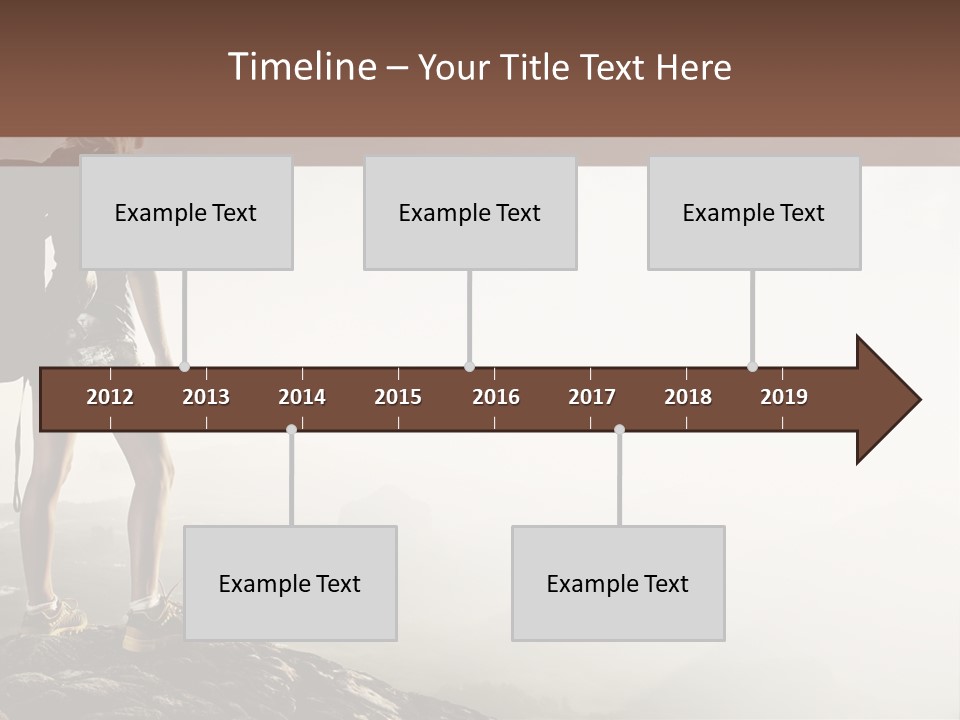 Timeline – Your Title Text Here

Example Text

Example Text

Example Text

2012 2013 2014 2015 2016 2017 2018 2019

Example Text

Example Text